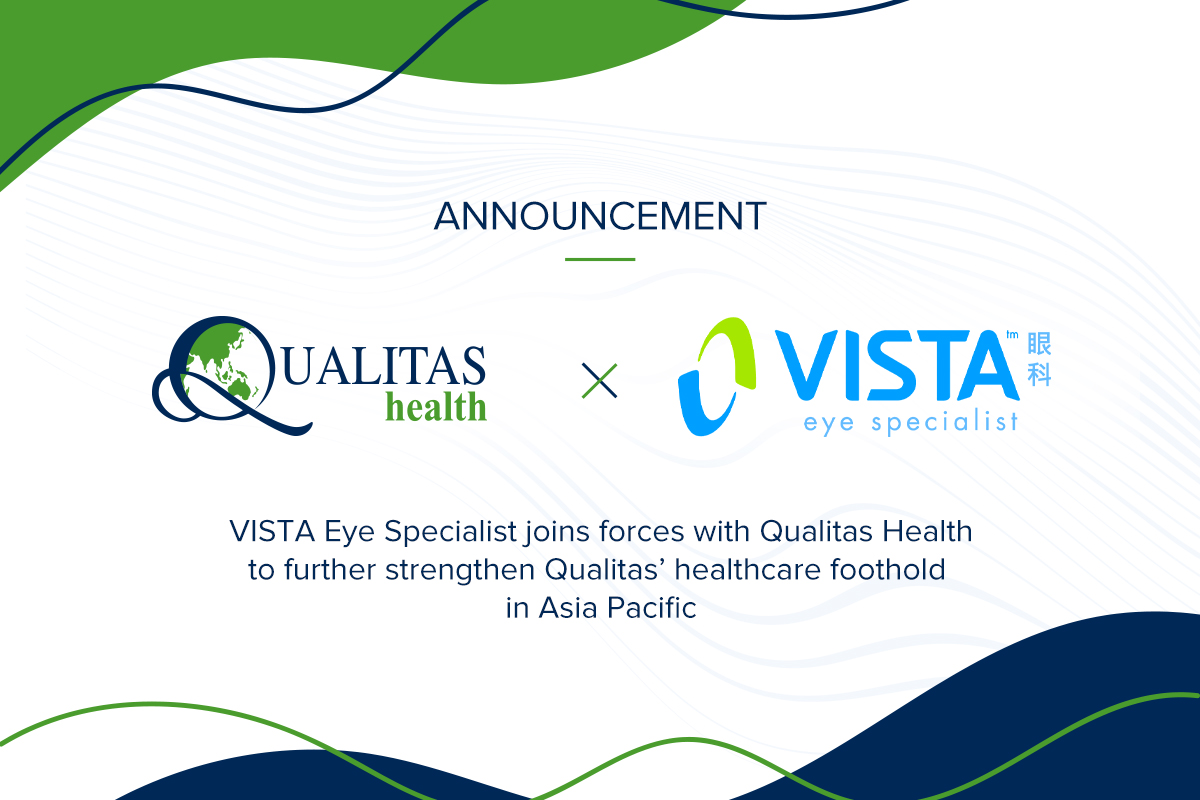 ANNOUNCEMENT

QUALITAS health

×

VISTA tm 眼科 eye specialist

VISTA Eye Specialist joins forces with Qualitas Health to further strengthen Qualitas' healthcare foothold in Asia Pacific